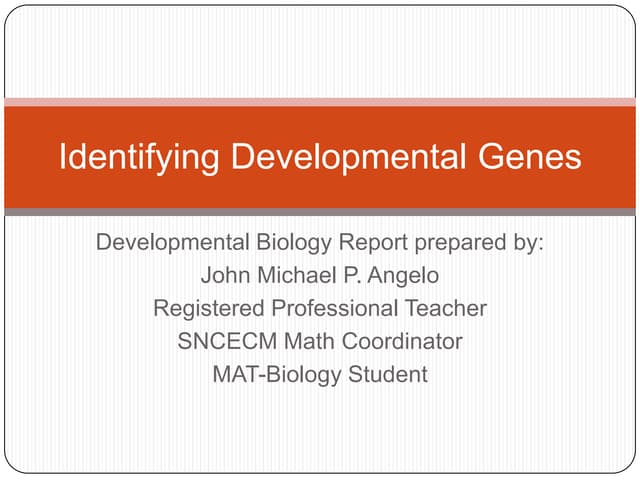 Identifying Developmental Genes

Developmental Biology Report prepared by:
John Michael P. Angelo
Registered Professional Teacher
SNCECM Math Coordinator
MAT-Biology Student